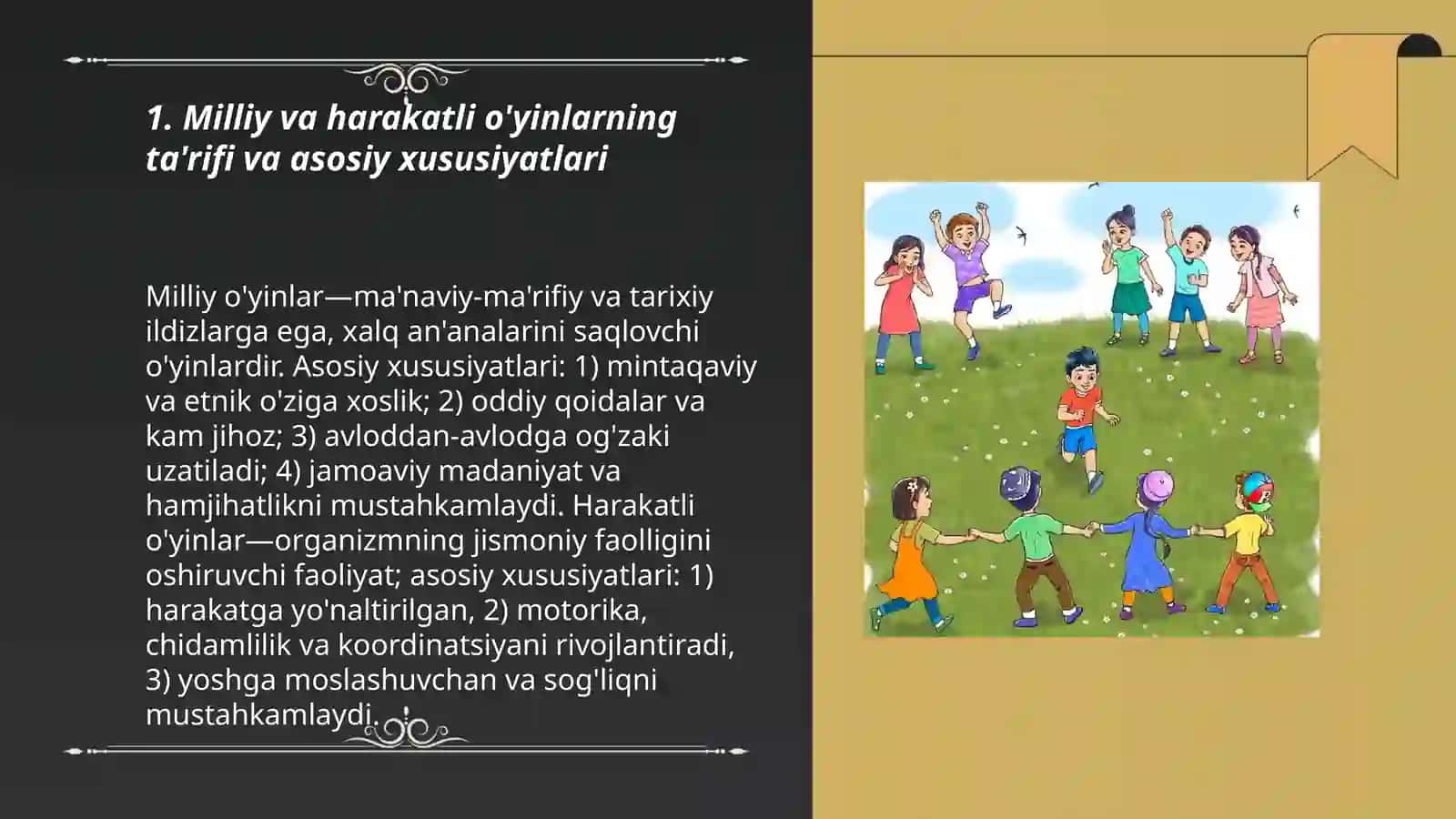 1. Milliy va harakatli o'yinlarning ta'rifi va asosiy xususiyatlari

Milliy o'yinlar—ma'naviy-ma'rifiy va tarixiy ildizlarga ega, xalq an'analarini saqlovchi o'yinlardir. Asosiy xususiyatlari: 1) mintaqaviy va etnik o'ziga xoslik; 2) oddiy qoidalar va kam jihoz; 3) avloddan-avlodga og'zaki uzatiladi; 4) jamoaviy madaniyat va hamjihatlikni mustahkamlaydi. Harakatli o'yinlar—organizmning jismoniy faolligini oshiruvchi faoliyat; asosiy xususiyatlari: 1) harakatga yo'naltirilgan, 2) motorika, chidamlilik va koordinatsiyani rivojlantiradi, 3) yoshga moslashuvchan va sog'liqni mustahkamlaydi.